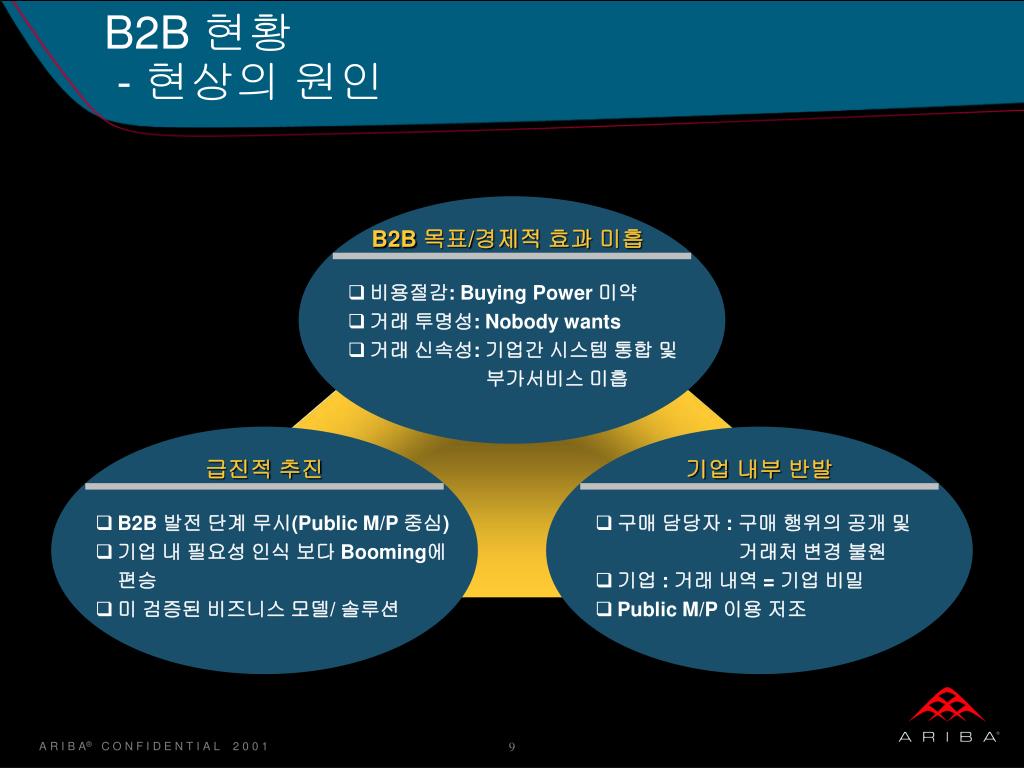 B2B 현황
- 현상의 원인

B2B 목표/경제적 효과 미흡

❑ 비용절감: Buying Power 미약
❑ 거래 투명성: Nobody wants
❑ 거래 신속성: 기업간 시스템 통합 및 부가서비스 미흡

급진적 추진

❑ B2B 발전 단계 무시(Public M/P 중심)
❑ 기업 내 필요성 인식 보다 Booming에 편승
❑ 미 검증된 비즈니스 모델/ 솔루션

기업 내부 반발

❑ 구매 담당자 : 구매 행위의 공개 및 거래처 변경 불원
❑ 기업 : 거래 내역 = 기업 비밀
❑ Public M/P 이용 저조

ARIBA® CONFIDENTIAL 2001

9

ARIBA®